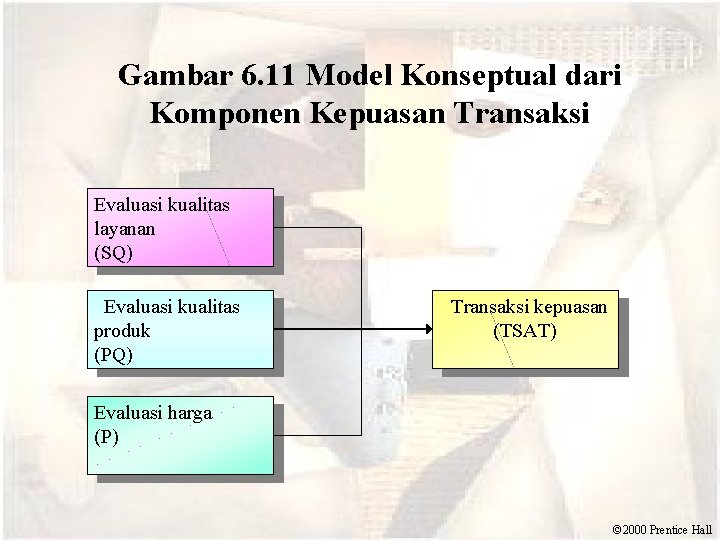 Gambar 6.11 Model Konseptual dari Komponen Kepuasan Transaksi

Evaluasi kualitas layanan (SQ)

Evaluasi kualitas produk (PQ)

Evaluasi harga (P)

Transaksi kepuasan (TSAT)

©2000 Prentice Hall